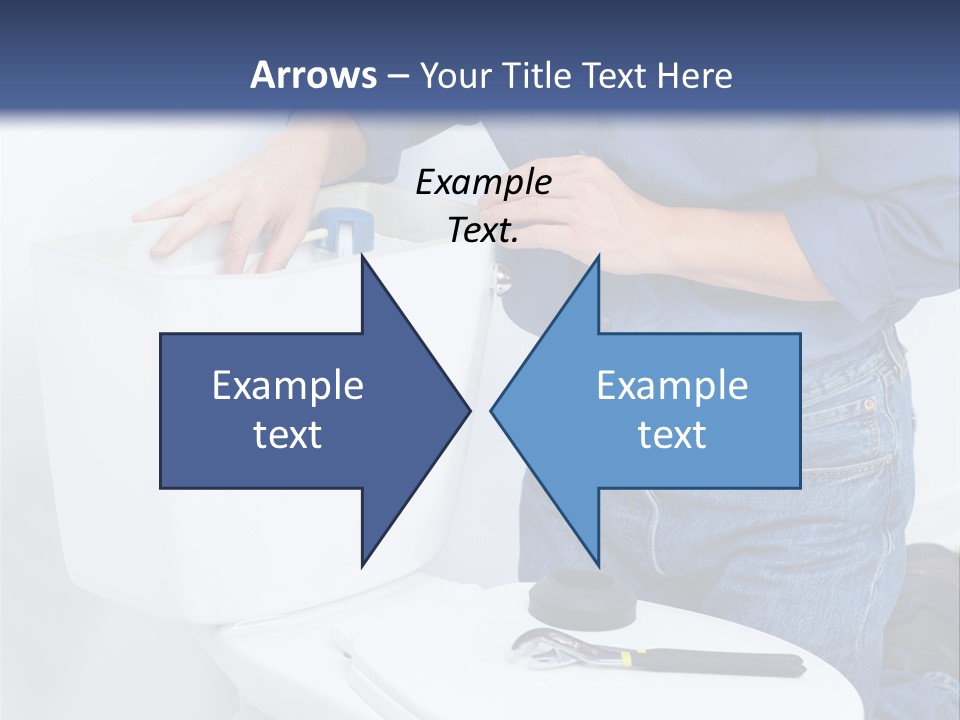 Arrows – Your Title Text Here

Example Text.

Example text

Example text